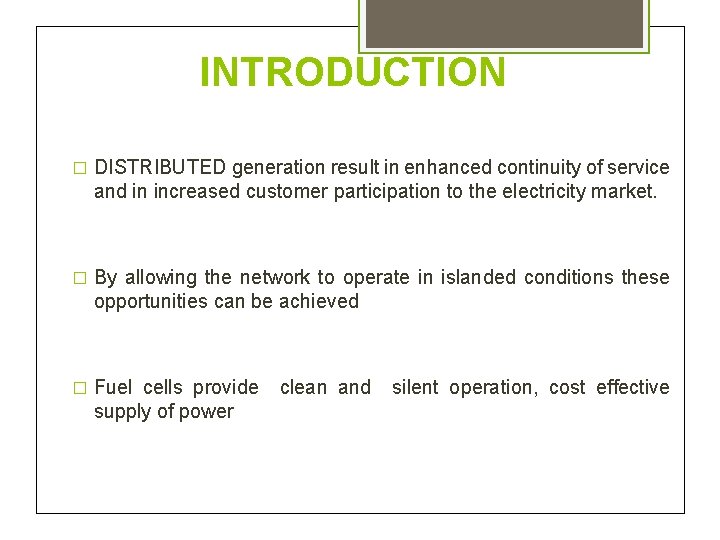 INTRODUCTION

□ DISTRIBUTED generation result in enhanced continuity of service and in increased customer participation to the electricity market.

□ By allowing the network to operate in islanded conditions these opportunities can be achieved

□ Fuel cells provide clean and silent operation, cost effective supply of power